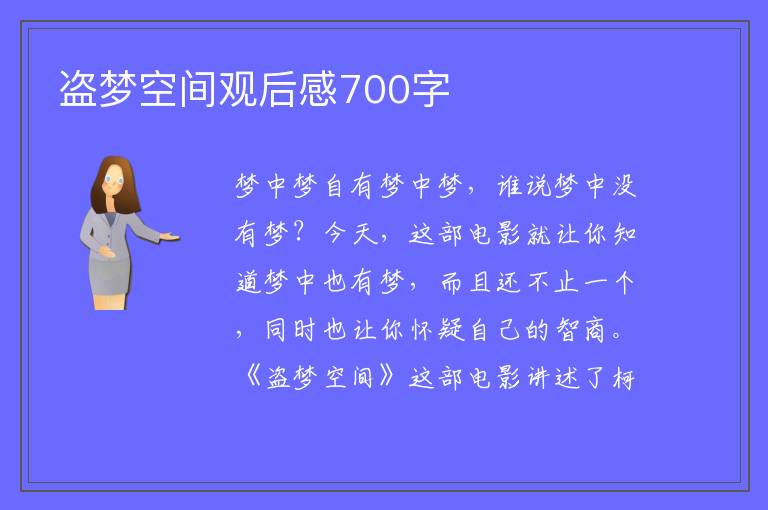 盗梦空间观后感700字

梦中梦自有梦中梦，谁说梦中没有梦？今天，这部电影就让你知道梦中也有梦，而且还不止一个，同时也让你怀疑自己的智商。《盗梦空间》这部电影讲述了柯